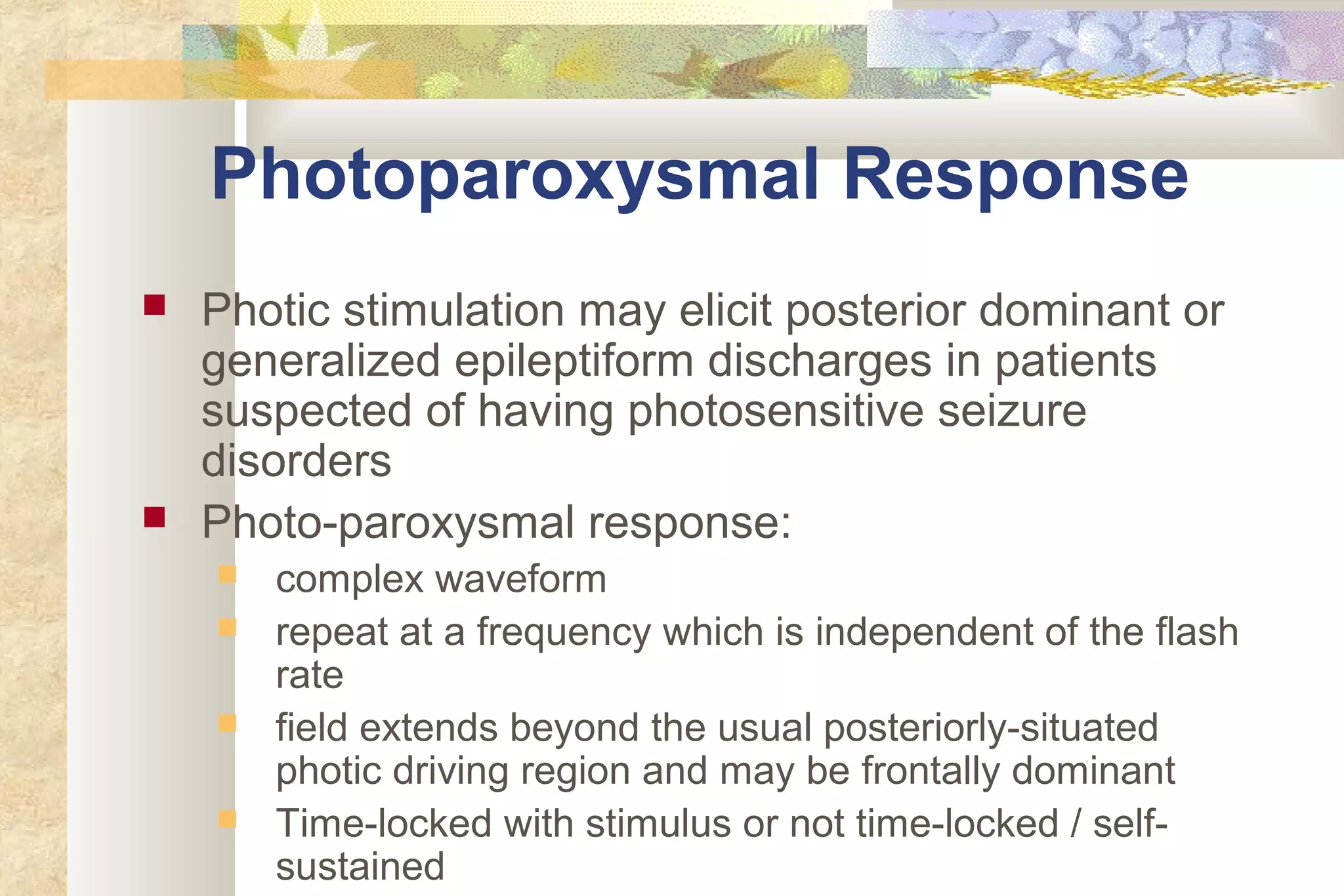 Photoparoxysmal Response

Photic stimulation may elicit posterior dominant or generalized epileptiform discharges in patients suspected of having photosensitive seizure disorders

Photo-paroxysmal response:

complex waveform

repeat at a frequency which is independent of the flash rate

field extends beyond the usual posteriorly-situated photic driving region and may be frontally dominant

Time-locked with stimulus or not time-locked / self-sustained